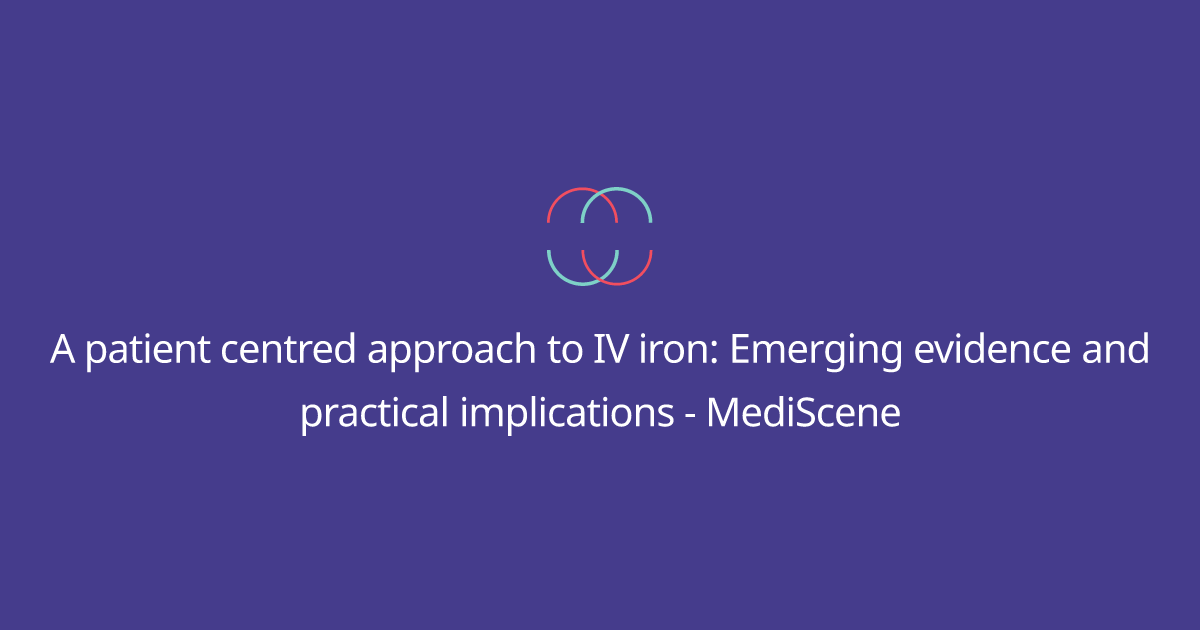 A patient centred approach to IV iron: Emerging evidence and practical implications - MediScene